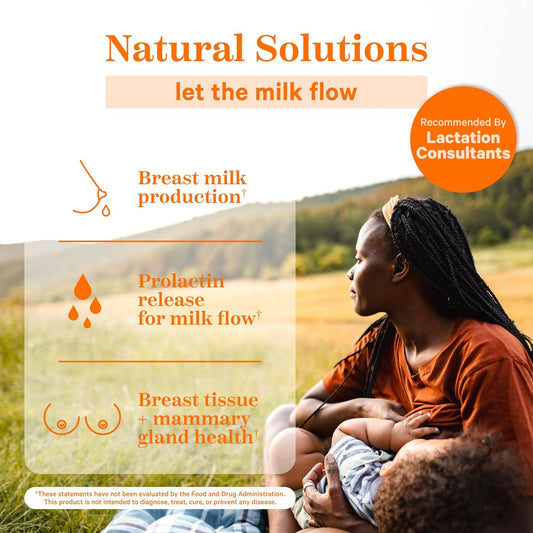 Natural Solutions

let the milk flow

Recommended By
Lactation Consultants

Breast milk production†

Prolactin release for milk flow†

Breast tissue + mammary gland health†

†These statements have not been evaluated by the Food and Drug Administration. This product is not intended to diagnose, treat, cure, or prevent any disease.